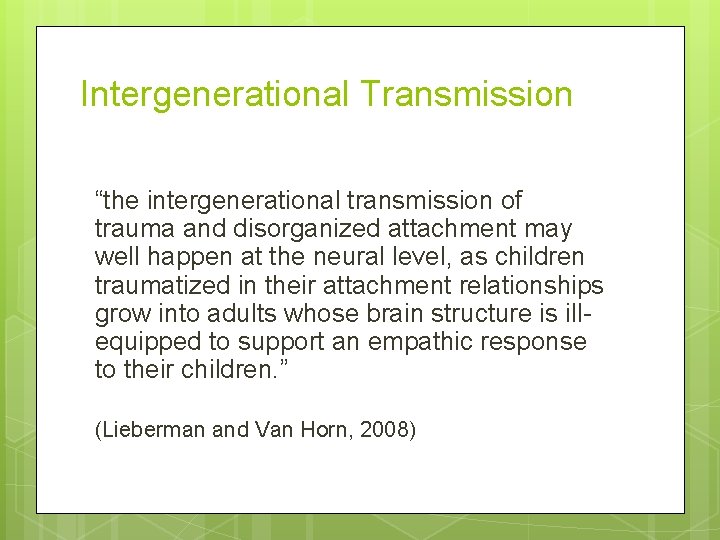 Intergenerational Transmission

“the intergenerational transmission of trauma and disorganized attachment may well happen at the neural level, as children traumatized in their attachment relationships grow into adults whose brain structure is ill-equipped to support an empathic response to their children.”

(Lieberman and Van Horn, 2008)